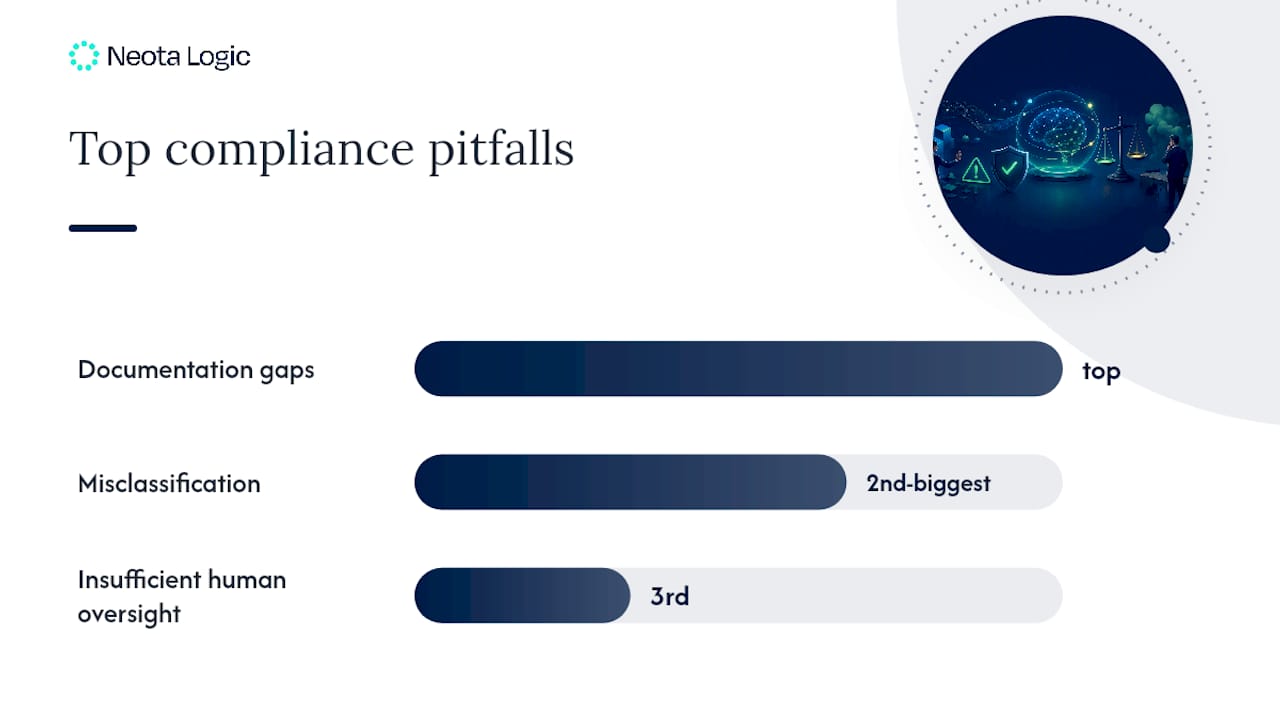 Neota Logic

Top compliance pitfalls

Documentation gaps

top

Misclassification

2nd-biggest

Insufficient human oversight

3rd